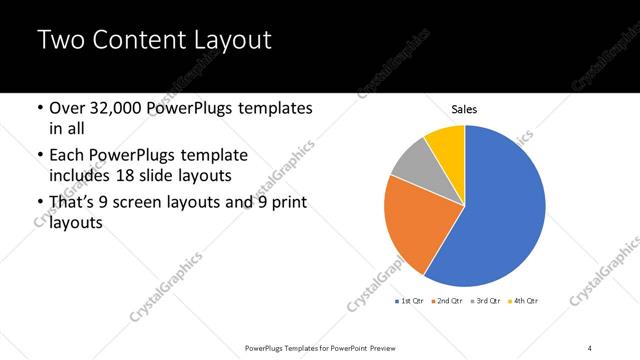 Two Content Layout

• Over 32,000 PowerPlugs templates in all

• Each PowerPlugs template includes 18 slide layouts

• That's 9 screen layouts and 9 print layouts

Sales

1st Qtr 2nd Qtr 3rd Qtr 4th Qtr

CrystalGraphics

PowerPlugs Templates for PowerPoint Preview

4